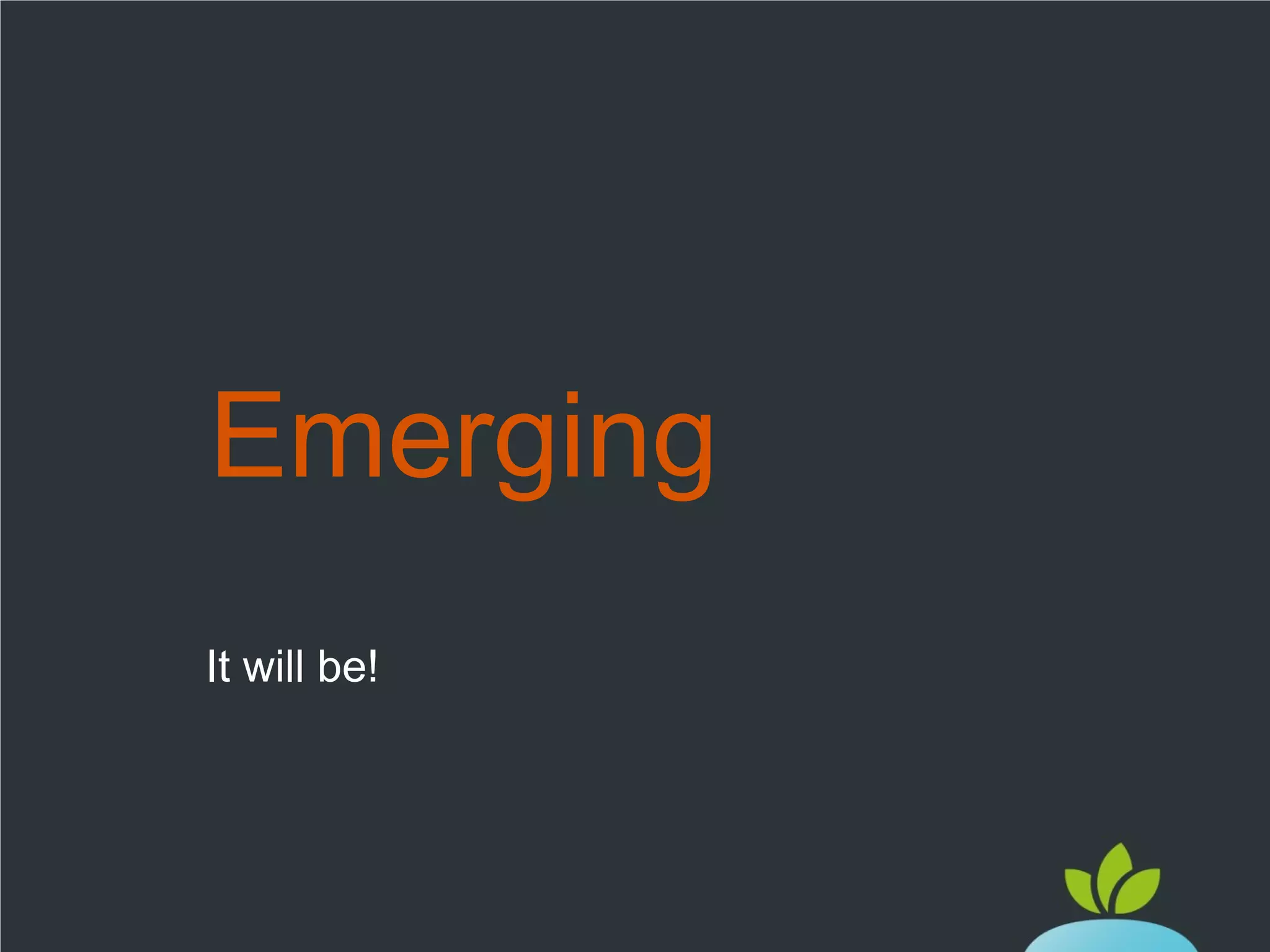 Emerging

It will be!